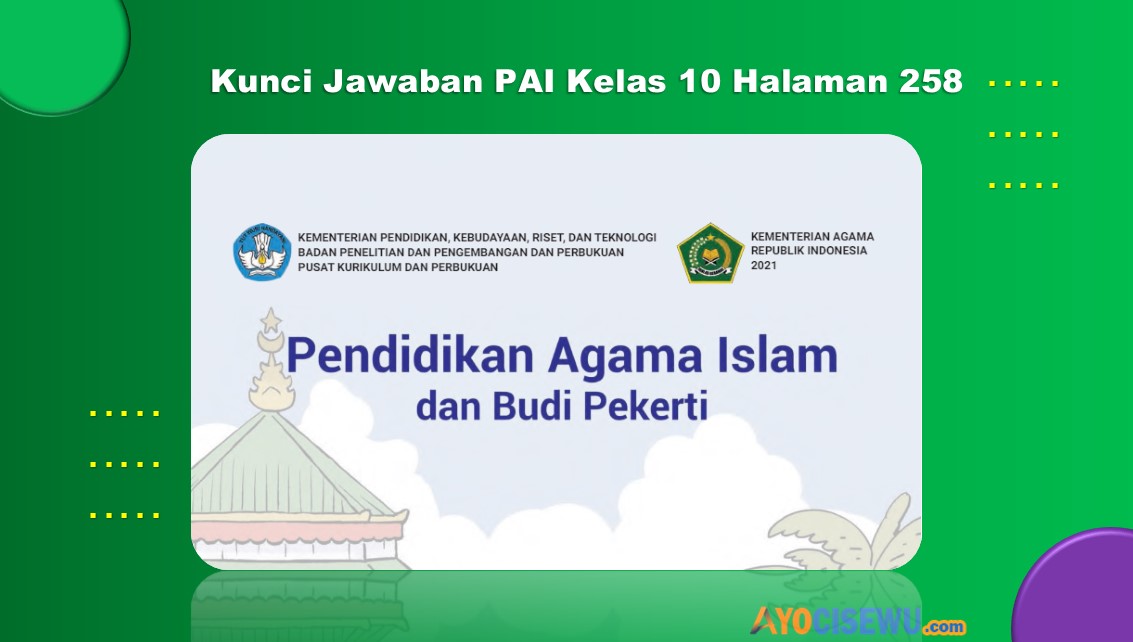 Kunci Jawaban PAI Kelas 10 Halaman 258

KEMENTERIAN PENDIDIKAN, KEBUDAYAAN, RISET, DAN TEKNOLOGI
BADAN PENELITIAN DAN PENGEMBANGAN DAN PERBUKUAN
PUSAT KURIKULUM DAN PERBUKUAN

KEMENTERIAN AGAMA
REPUBLIK INDONESIA
2021

Pendidikan Agama Islam
dan Budi Pekerti

AYOCISEWU.com